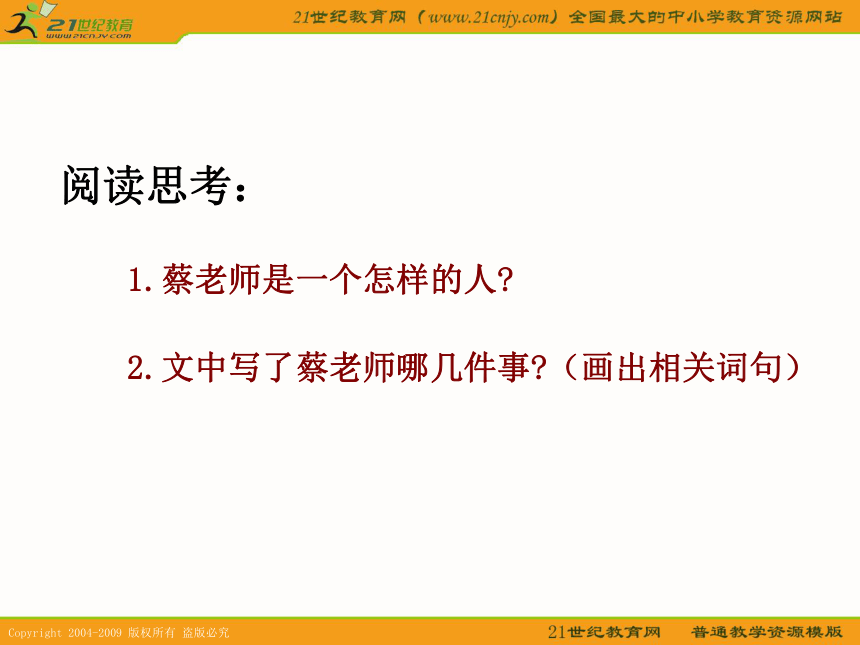 21世纪教育
www.21cnjy.com
21世纪教育网（www.21cnjy.com）全国最大的中小学教育资源网站

阅读思考：

1.蔡老师是一个怎样的人?

2.文中写了蔡老师哪几件事?（画出相关词句）

Copyright 2004-2009 版权所有 盗版必究
21世纪教育网 普通教学资源模版